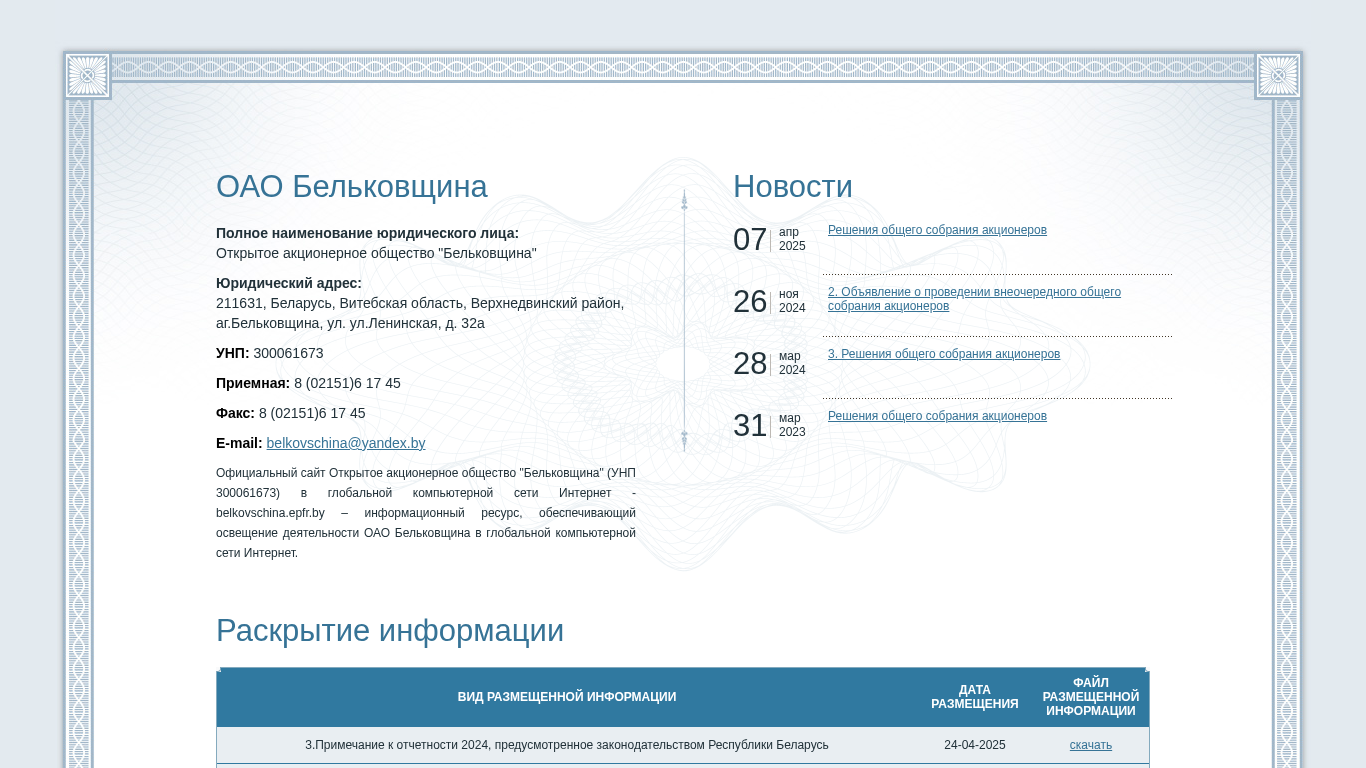 ОАО Бельковщина

**Полное наименование юридического лица:**
Открытое акционерное общество "Бельковщина"

**Юридический адрес:**
211631, Беларусь, Витебская область, Верхнедвинский район, аг.Бельковщина, ул. ул.Ленинская, д. 32а

**УНП:** 300061673

**Приемная:** 8 (02151)6 17 45

**Факс:** 8 (02151)6 17 45

**E-mail:** belkovschina@yandex.by

Официальный сайт Открытое акционерное общество "Бельковщина" (УНП 300061673) в глобальной компьютерной сети Интернет - belkovschina.epfr.by – информационный ресурс, обеспечивающий освещение деятельности ОАО Бельковщина в глобальной компьютерной сети Интернет.

Новости

07 апр 2025 Решения общего собрания акционеров

26 ноя 2024 2. Объявление о проведении внеочередного общего собрания акционеров

28 мар 2024 3. Решения общего собрания акционеров

31 мар 2023 Решения общего собрания акционеров

Раскрытие информации

| ВИД РАЗМЕЩЕННОЙ ИНФОРМАЦИИ | ДАТА РАЗМЕЩЕНИЯ | ФАЙЛ РАЗМЕЩЕННОЙ ИНФОРМАЦИИ |
|---|---|---|
| 3.Примечание к отчетности 2024, предусмотренное законодательством Республики Беларусь | 24-04-2025 | скачать |